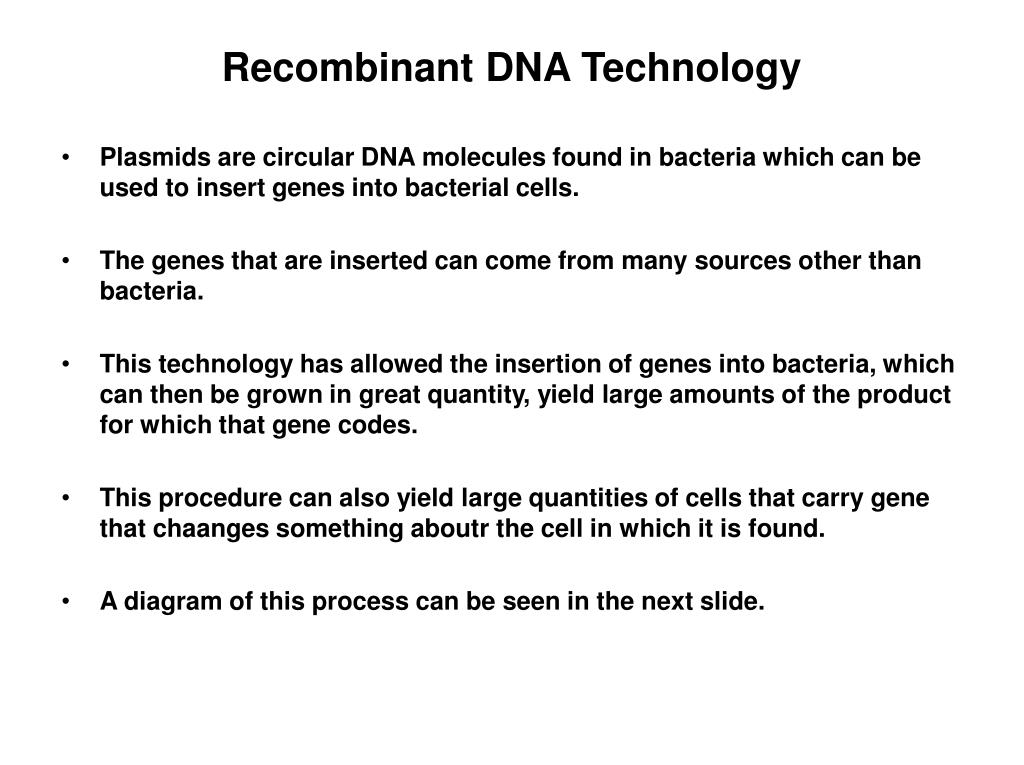 Recombinant DNA Technology

• Plasmids are circular DNA molecules found in bacteria which can be used to insert genes into bacterial cells.

• The genes that are inserted can come from many sources other than bacteria.

• This technology has allowed the insertion of genes into bacteria, which can then be grown in great quantity, yield large amounts of the product for which that gene codes.

• This procedure can also yield large quantities of cells that carry gene that chaanges something aboutr the cell in which it is found.

• A diagram of this process can be seen in the next slide.